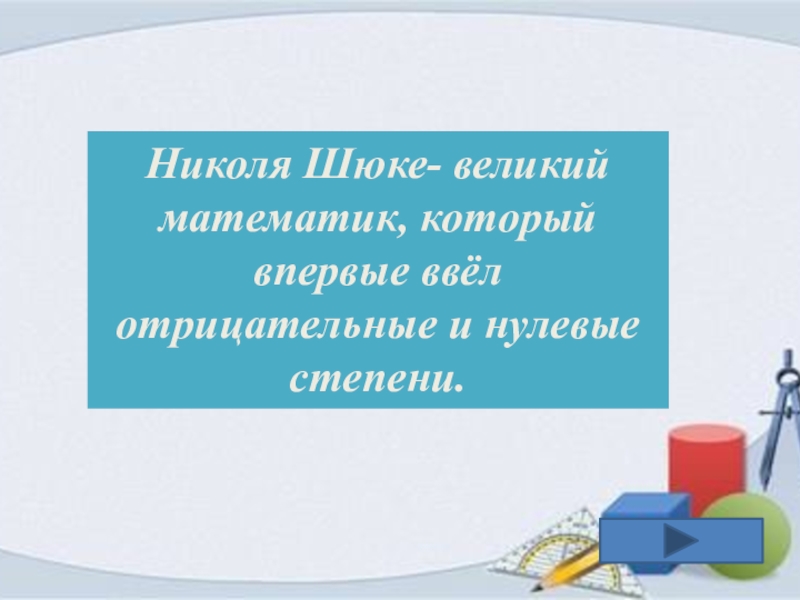 Николя Шюке- великий математик, который впервые ввёл отрицательные и нулевые степени.